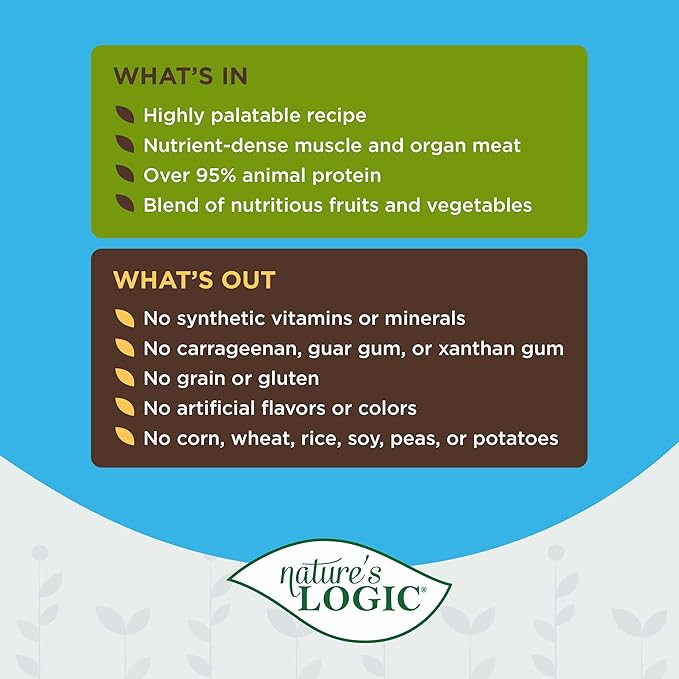 WHAT'S IN

Highly palatable recipe
Nutrient-dense muscle and organ meat
Over 95% animal protein
Blend of nutritious fruits and vegetables

WHAT'S OUT

No synthetic vitamins or minerals
No carrageenan, guar gum, or xanthan gum
No grain or gluten
No artificial flavors or colors
No corn, wheat, rice, soy, peas, or potatoes

nature's LOGIC®